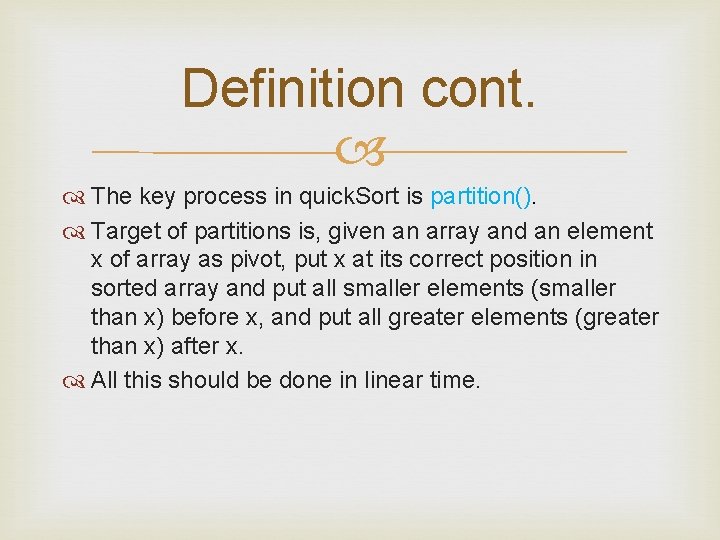 Definition cont.

The key process in quickSort is partition().

Target of partitions is, given an array and an element x of array as pivot, put x at its correct position in sorted array and put all smaller elements (smaller than x) before x, and put all greater elements (greater than x) after x.

All this should be done in linear time.